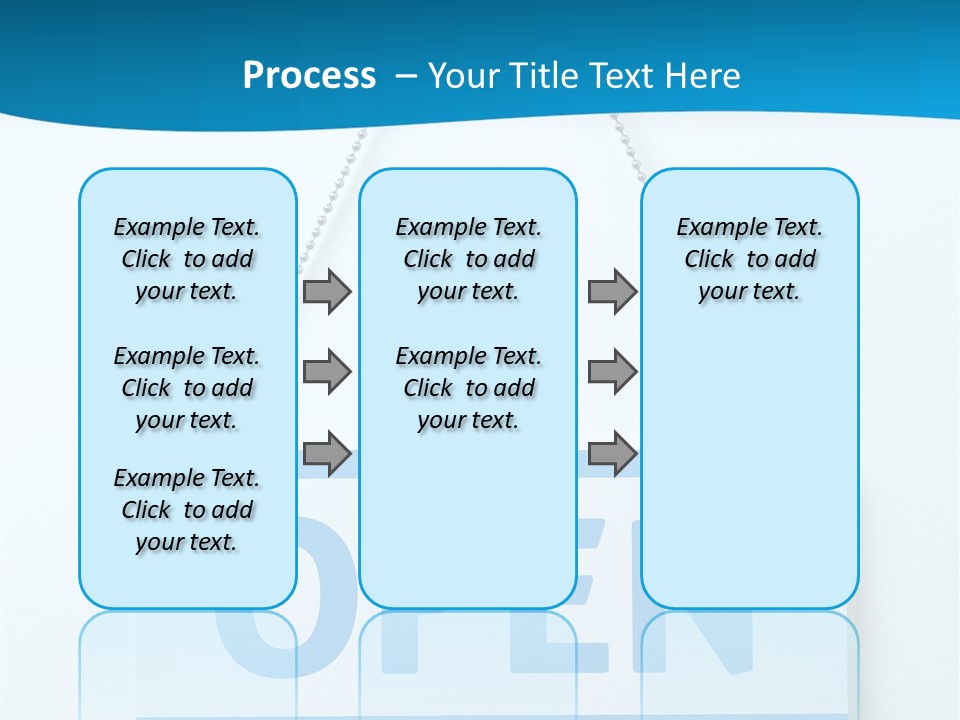 Process – Your Title Text Here

Example Text. Click to add your text.

Example Text. Click to add your text.

Example Text. Click to add your text.

Example Text. Click to add your text.

Example Text. Click to add your text.

Example Text. Click to add your text.

OPEN